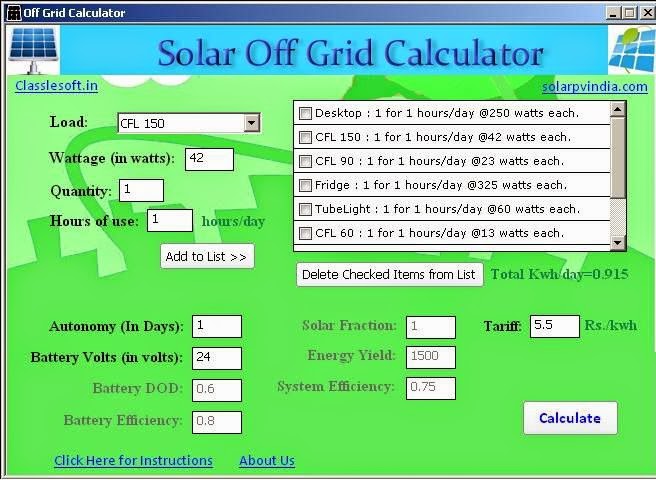 Off Grid Calculator

Solar Off Grid Calculator

Classlesoft.in

solarpvindia.com

Load: CFL 150

Wattage (in watts): 42

Quantity: 1

Hours of use: 1 hours/day

Add to List >>

Desktop : 1 for 1 hours/day @250 watts each.
CFL 150 : 1 for 1 hours/day @42 watts each.
CFL 90 : 1 for 1 hours/day @23 watts each.
Fridge : 1 for 1 hours/day @325 watts each.
TubeLight : 1 for 1 hours/day @60 watts each.
CFL 60 : 1 for 1 hours/day @13 watts each.

Delete Checked Items from List

Total Kwh/day=0.915

Autonomy (In Days): 1

Battery Volts (in volts): 24

Battery DOD: 0.6

Battery Efficiency: 0.8

Solar Fraction: 1

Energy Yield: 1500

System Efficiency: 0.75

Tariff: 5.5 Rs./kwh

Calculate

Click Here for Instructions

About Us